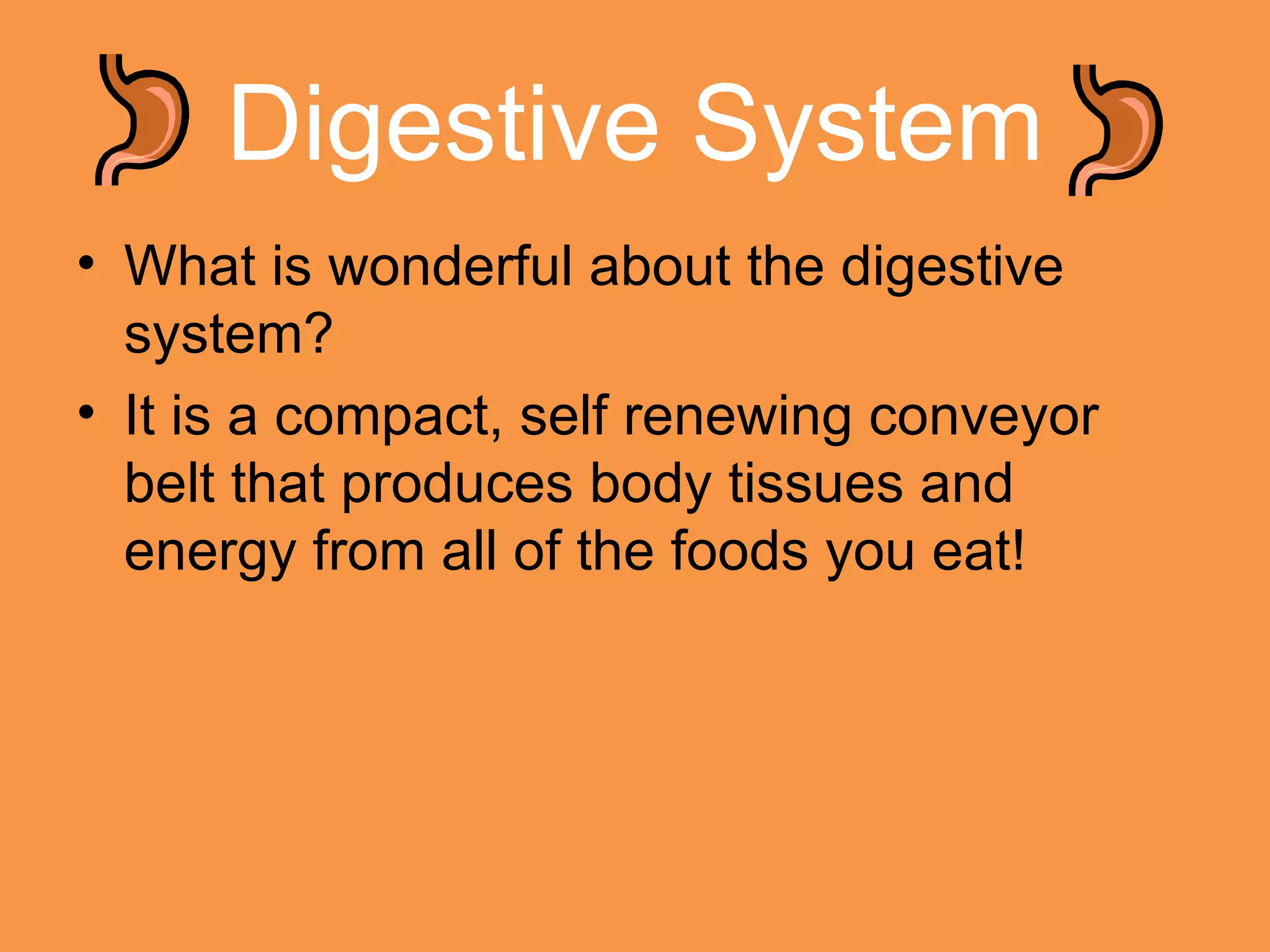 Digestive System

• What is wonderful about the digestive system?
• It is a compact, self renewing conveyor belt that produces body tissues and energy from all of the foods you eat!